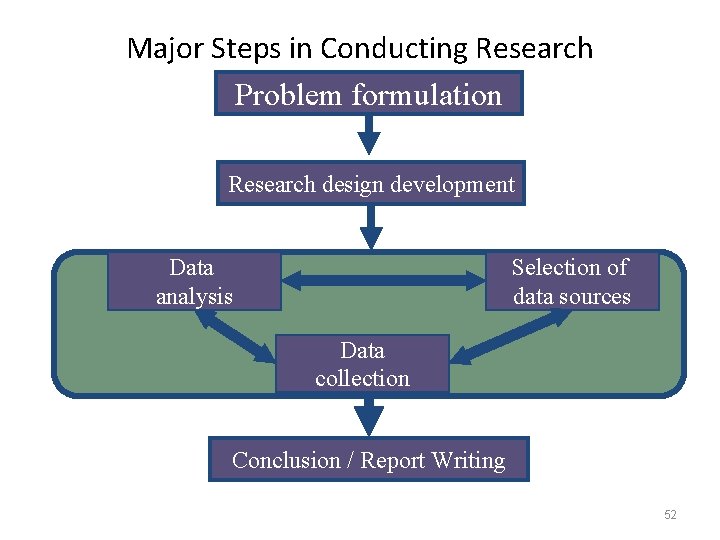 Major Steps in Conducting Research

Problem formulation

Research design development

Data analysis

Selection of data sources

Data collection

Conclusion / Report Writing

52